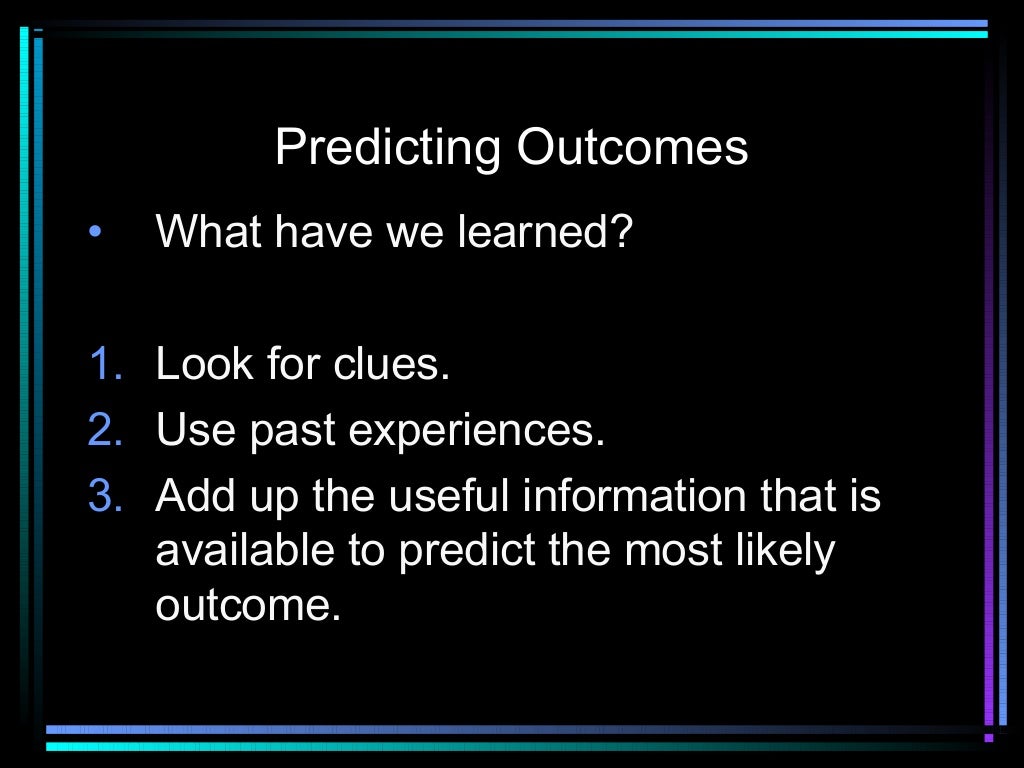 Predicting Outcomes

• What have we learned?

1. Look for clues.
2. Use past experiences.
3. Add up the useful information that is available to predict the most likely outcome.